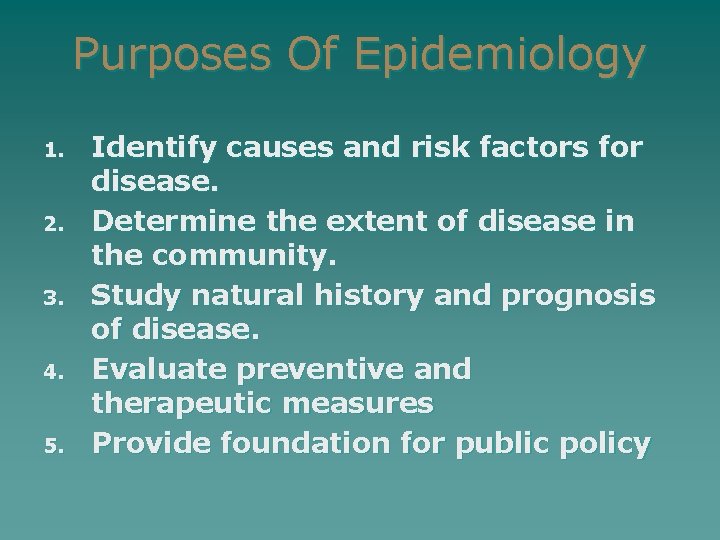 Purposes Of Epidemiology

1. Identify causes and risk factors for disease.
2. Determine the extent of disease in the community.
3. Study natural history and prognosis of disease.
4. Evaluate preventive and therapeutic measures
5. Provide foundation for public policy